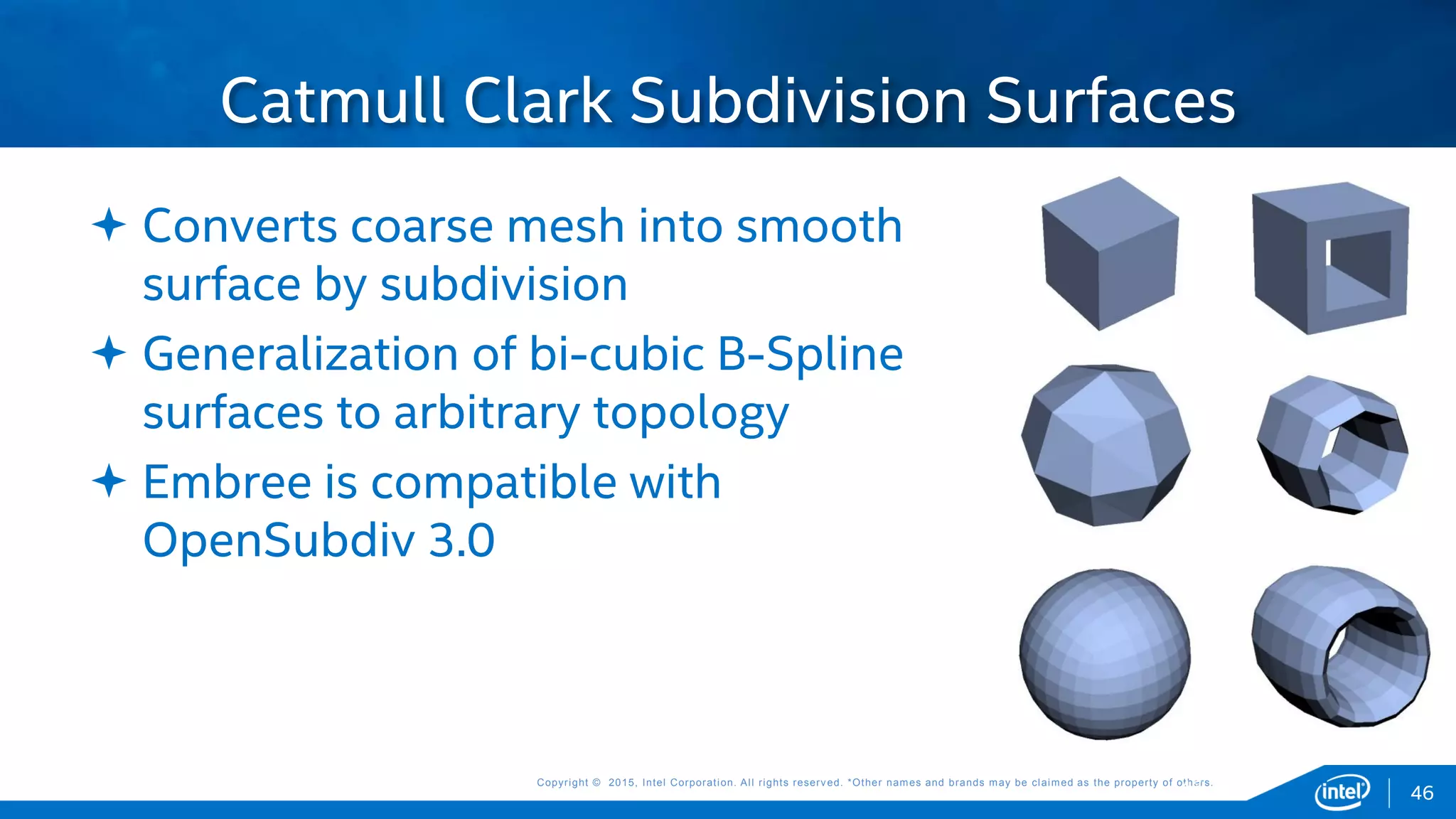 Catmull Clark Subdivision Surfaces

✦ Converts coarse mesh into smooth surface by subdivision

✦ Generalization of bi-cubic B-Spline surfaces to arbitrary topology

✦ Embree is compatible with OpenSubdiv 3.0

Copyright © 2015, Intel Corporation. All rights reserved. *Other names and brands may be claimed as the property of others.

intel

46